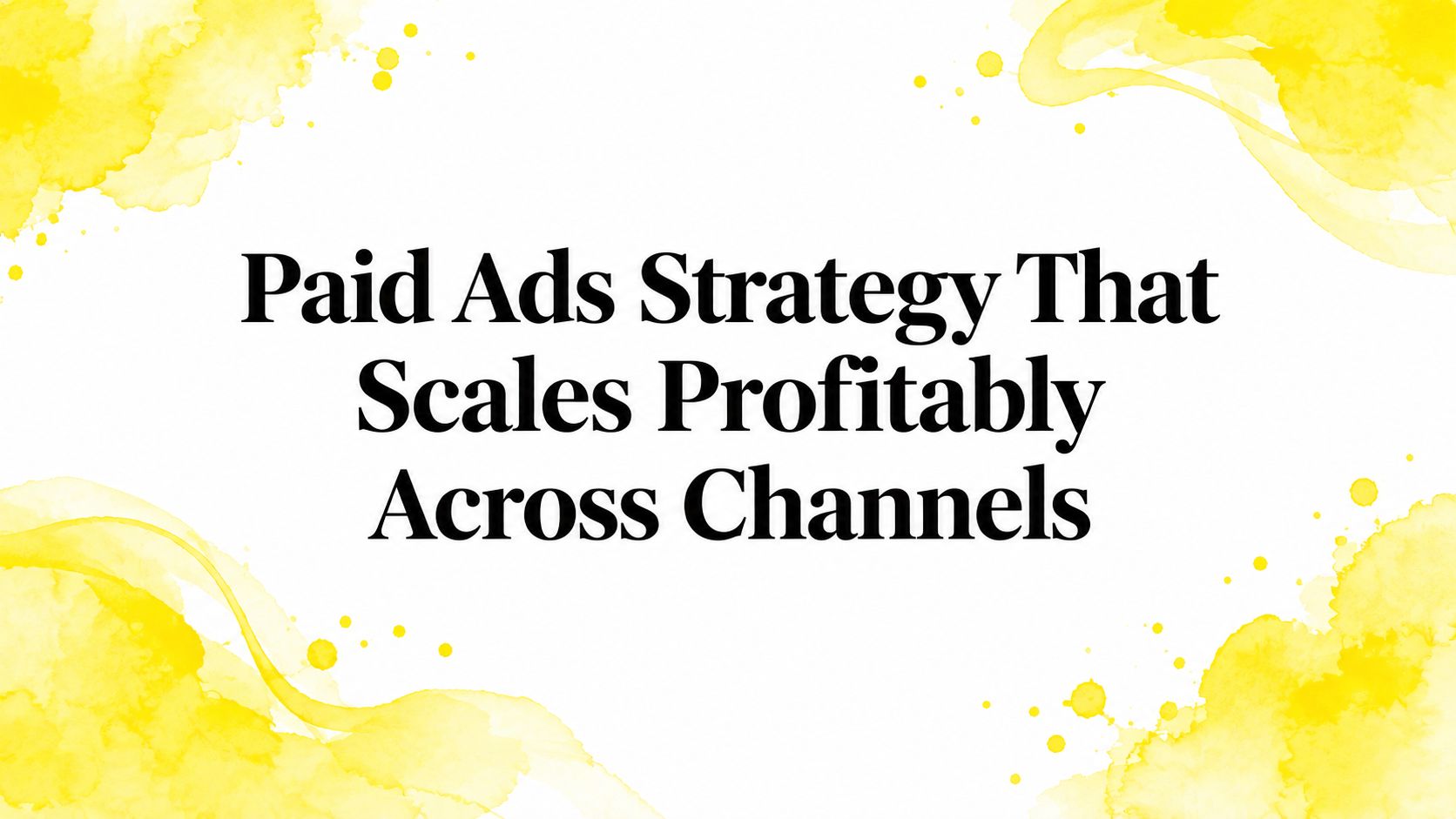 Paid Ads Strategy That Scales Profitably Across Channels